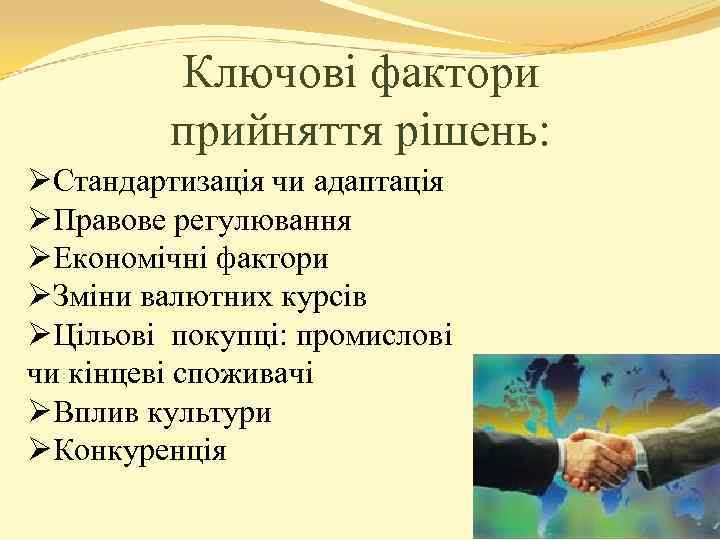 Ключові фактори прийняття рішень:

➢Стандартизація чи адаптація
➢Правове регулювання
➢Економічні фактори
➢Зміни валютних курсів
➢Цільові покупці: промислові чи кінцеві споживачі
➢Вплив культури
➢Конкуренція